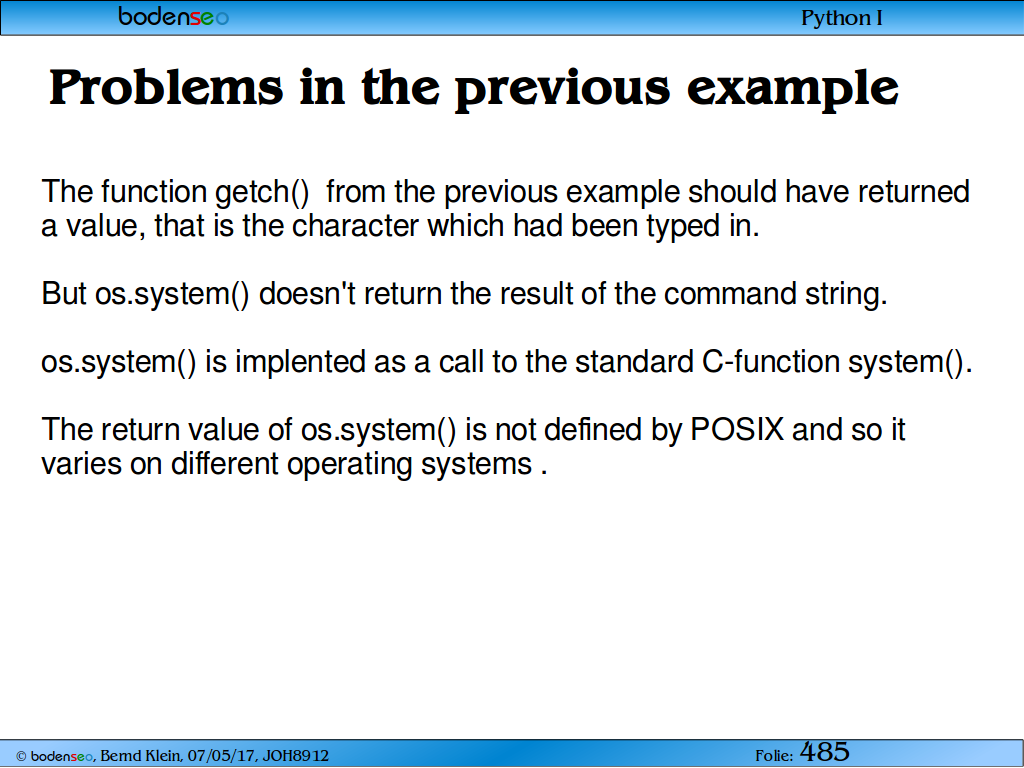 bodenseo

Python I

Problems in the previous example

The function getch() from the previous example should have returned a value, that is the character which had been typed in.

But os.system() doesn't return the result of the command string.

os.system() is implented as a call to the standard C-function system().

The return value of os.system() is not defined by POSIX and so it varies on different operating systems .

© bodenseo, Bernd Klein, 07/05/17, JOH8912

Folie: 485